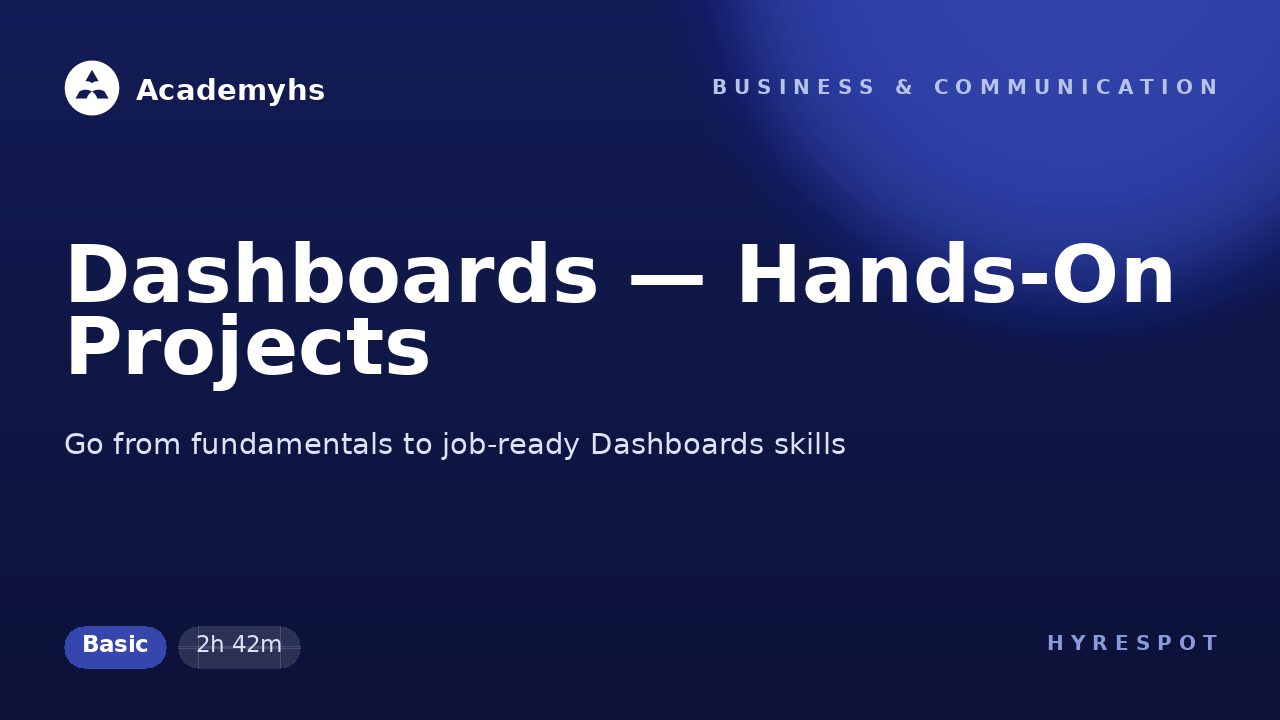 Academyhs

BUSINESS & COMMUNICATION

Dashboards — Hands-On Projects

Go from fundamentals to job-ready Dashboards skills

Basic

2h 42m

HYRESPOT